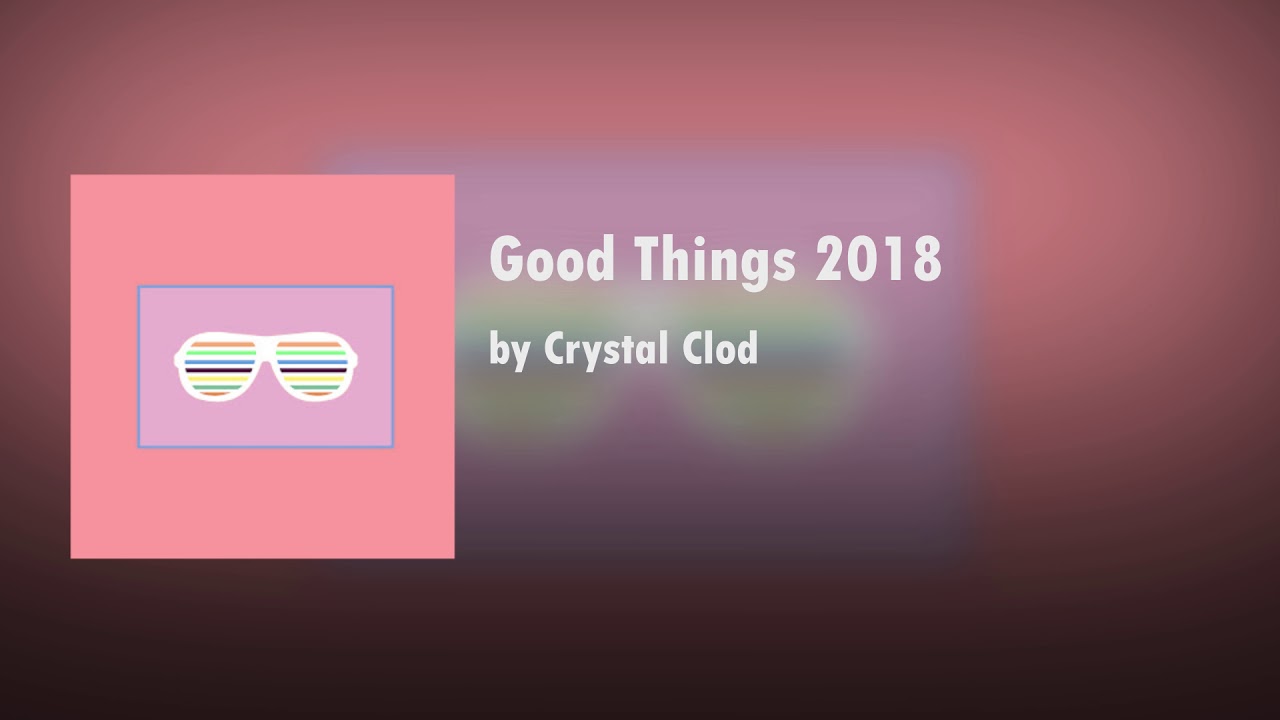 Good Things 2018

by Crystal Clod